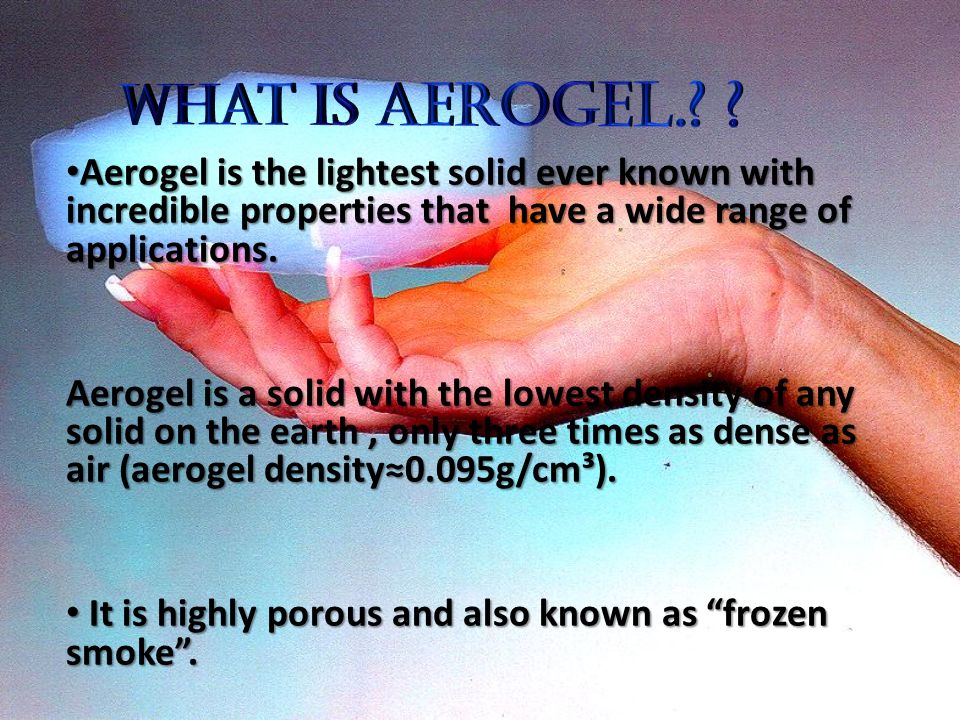 WHAT IS AEROGEL.? ?

•Aerogel is the lightest solid ever known with incredible properties that have a wide range of applications.

Aerogel is a solid with the lowest density of any solid on the earth , only three times as dense as air (aerogel density≈0.095g/cm³).

• It is highly porous and also known as “frozen smoke”.